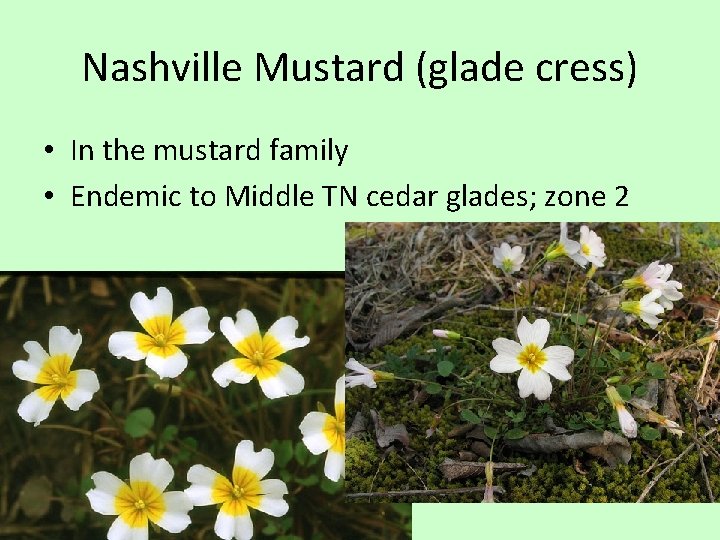 Nashville Mustard (glade cress)

• In the mustard family
• Endemic to Middle TN cedar glades; zone 2